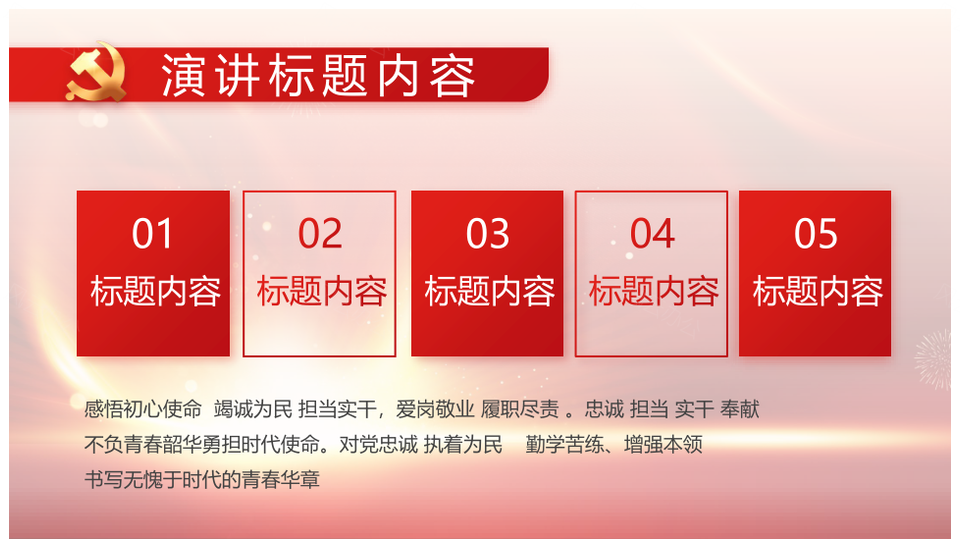 演讲标题内容

01
标题内容

02
标题内容

03
标题内容

04
标题内容

05
标题内容

感悟初心使命 竭诚为民 担当实干，爱岗敬业 履职尽责 。忠诚 担当 实干 奉献 不负青春韶华勇担时代使命。对党忠诚 执着为民 勤学苦练、增强本领 书写无愧于时代的青春华章